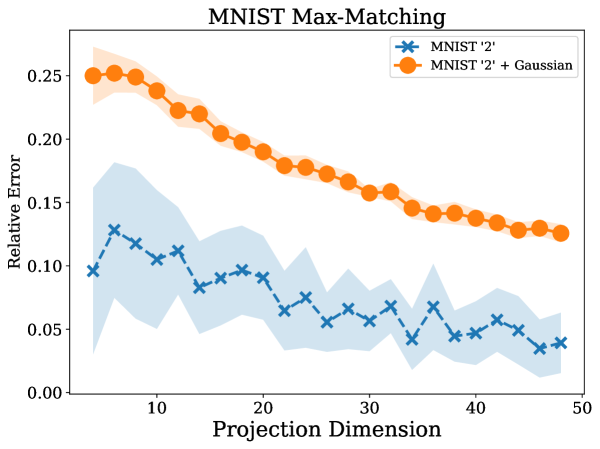 MNIST Max-Matching

MNIST '2'
MNIST '2' + Gaussian

Relative Error

0.25
0.20
0.15
0.10
0.05
0.00

10
20
30
40
50

Projection Dimension